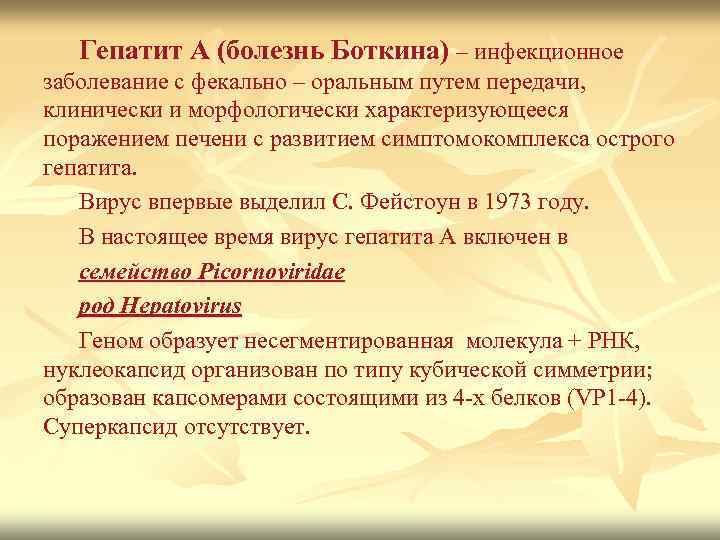 Гепатит А (болезнь Боткина) – инфекционное заболевание с фекально – оральным путем передачи, клинически и морфологически характеризующееся поражением печени с развитием симптомокомплекса острого гепатита.

Вирус впервые выделил С. Фейстоун в 1973 году.

В настоящее время вирус гепатита А включен в

семейство Picornoviridae

род Hepatovirus

Геном образует несегментированная молекула + РНК, нуклеокапсид организован по типу кубической симметрии; образован капсомерами состоящими из 4-х белков (VP1-4). Суперкапсид отсутствует.